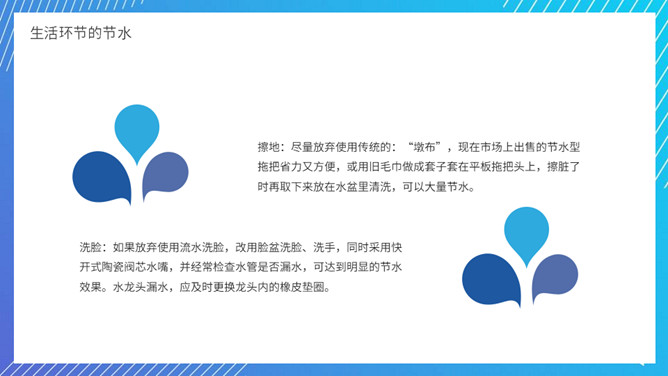 生活环节的节水

擦地：尽量放弃使用传统的：“墩布”，现在市场上出售的节水型拖把省力又方便，或用旧毛巾做成套子套在平板拖把头上，擦脏了时再取下来放在水盆里清洗，可以大量节水。

洗脸：如果放弃使用流水洗脸，改用脸盆洗脸、洗手，同时采用快开式陶瓷阀芯水嘴，并经常检查水管是否漏水，可达到明显的节水效果。水龙头漏水，应及时更换龙头内的橡皮垫圈。